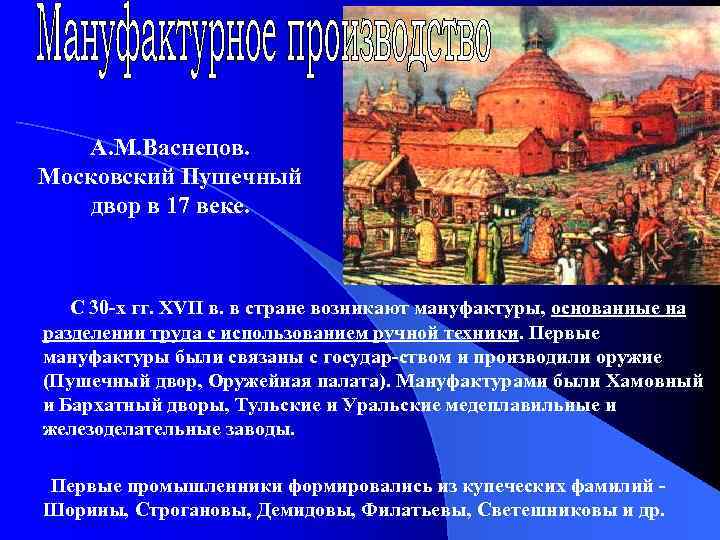 Мануфактурное производство

А.М.Васнецов. Московский Пушечный двор в 17 веке.

С 30-х гг. XVII в. в стране возникают мануфактуры, основанные на разделении труда с использованием ручной техники. Первые мануфактуры были связаны с государ-ством и производили оружие (Пушечный двор, Оружейная палата). Мануфактурами были Хамовный и Бархатный дворы, Тульские и Уральские медеплавильные и железоделательные заводы.

Первые промышленники формировались из купеческих фамилий - Шорины, Строгановы, Демидовы, Филатьевы, Светешниковы и др.